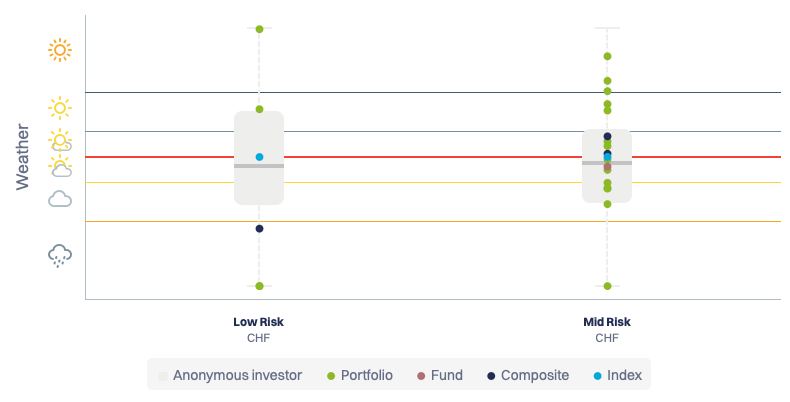 Weather

Low Risk
CHF

Mid Risk
CHF

Anonymous investor Portfolio Fund Composite Index